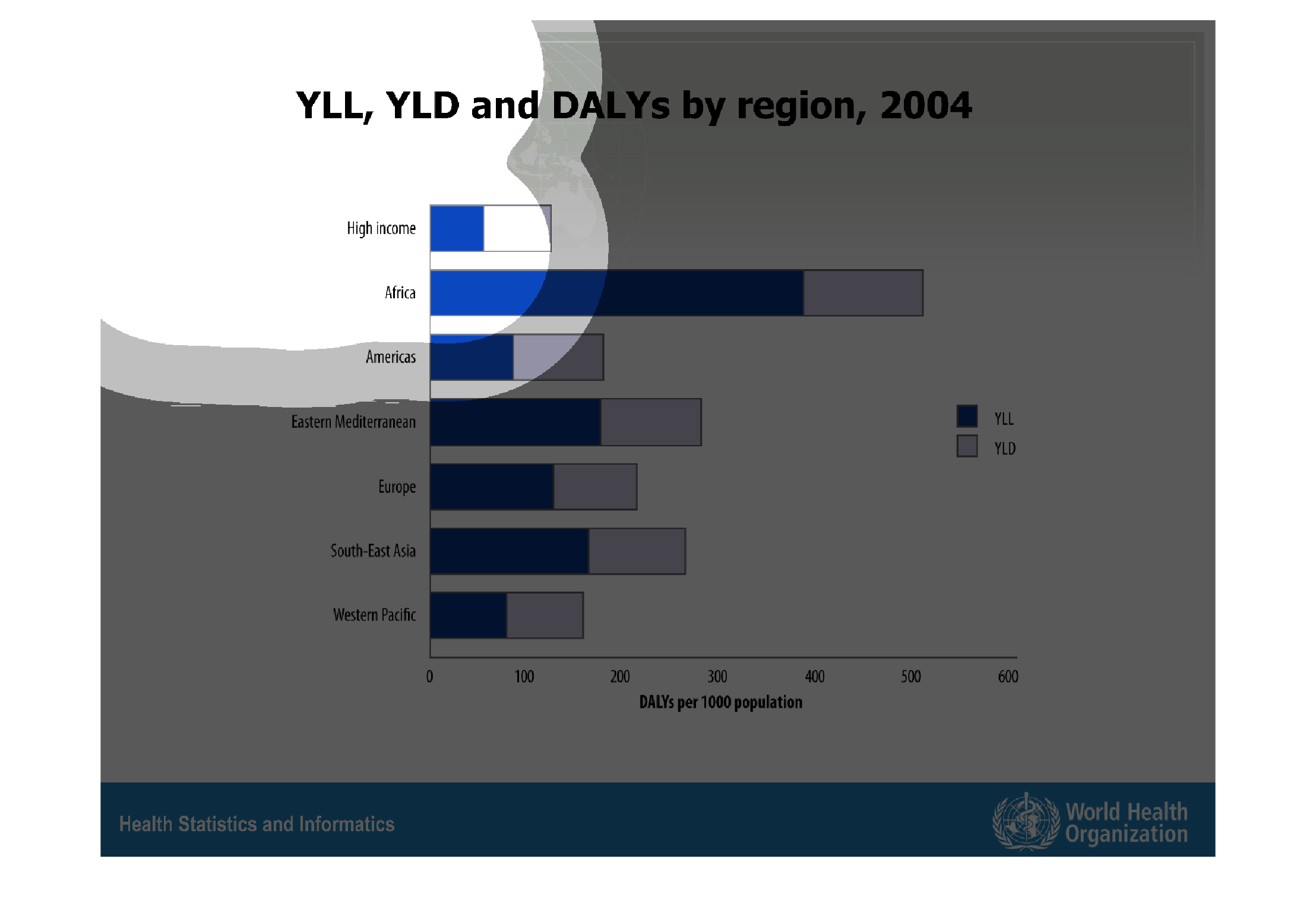 YLL, YLD and DALYs by region, 2004

High income
Africa
Americas
Eastern Mediterranean
Europe
South-East Asia
Western Pacific

YLL
YLD

0 100 200 300 400 500 600
DALYs per 1000 population

Health Statistics and Informatics

World Health Organization